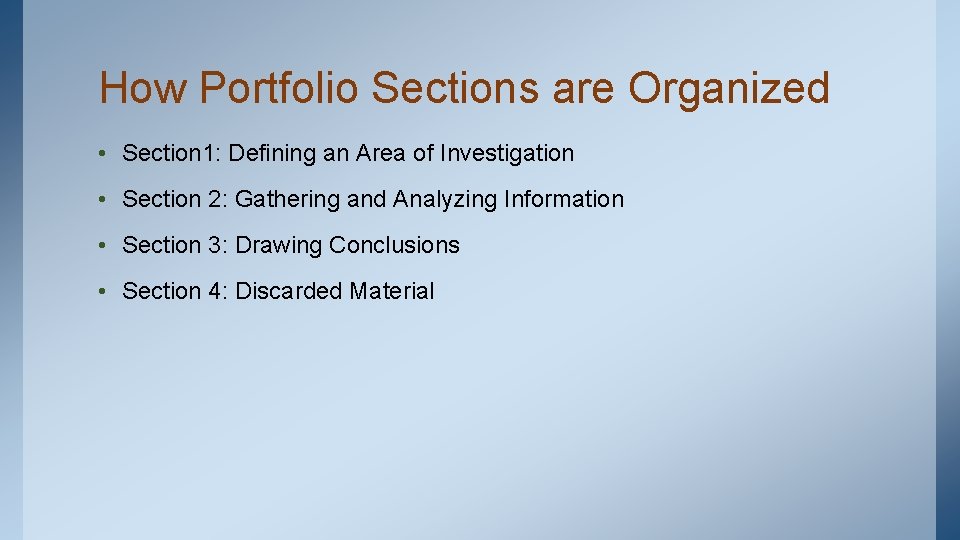 How Portfolio Sections are Organized

• Section1: Defining an Area of Investigation

• Section 2: Gathering and Analyzing Information

• Section 3: Drawing Conclusions

• Section 4: Discarded Material